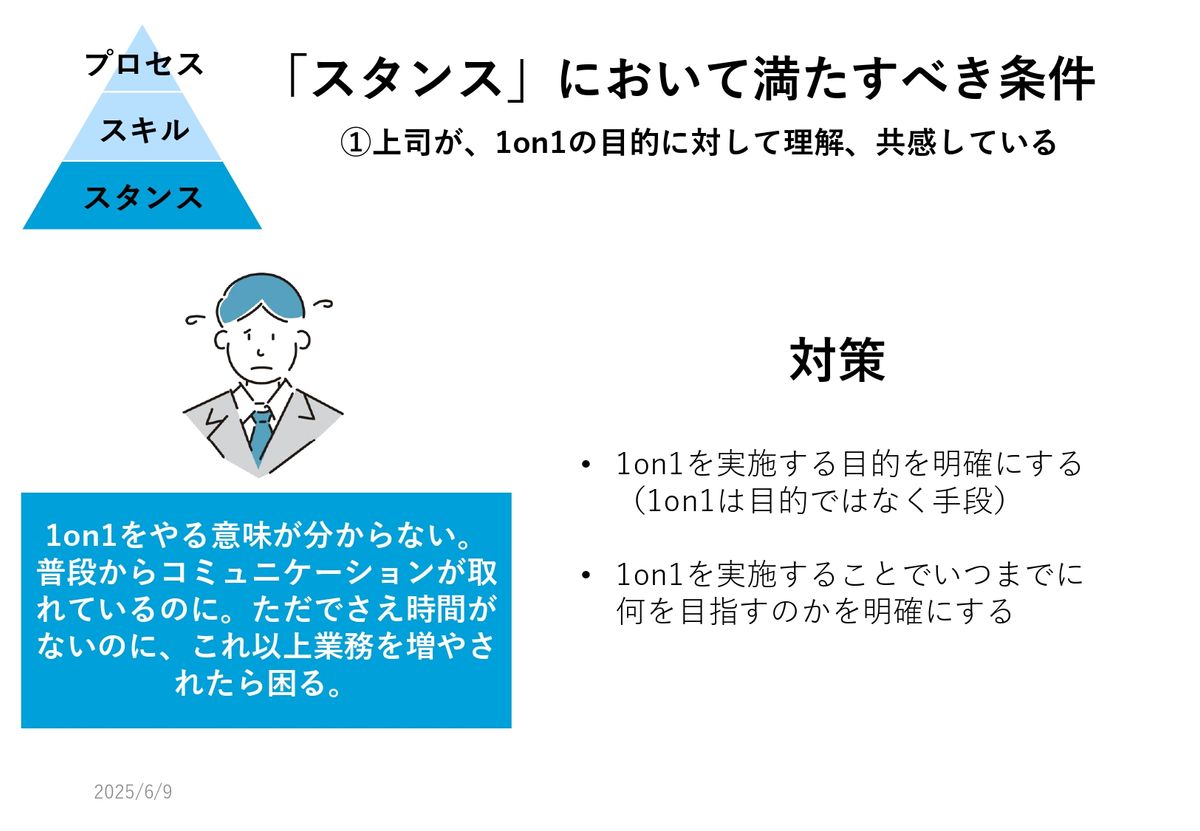 プロセス
スキル
スタンス

「スタンス」において満たすべき条件

①上司が、1on1の目的に対して理解、共感している

1on1をやる意味が分からない。普段からコミュニケーションが取れているのに。ただでさえ時間がないのに、これ以上業務を増やされたら困る。

対策

• 1on1を実施する目的を明確にする（1on1は目的ではなく手段）

• 1on1を実施することでいつまでに何を目指すのかを明確にする

2025/6/9